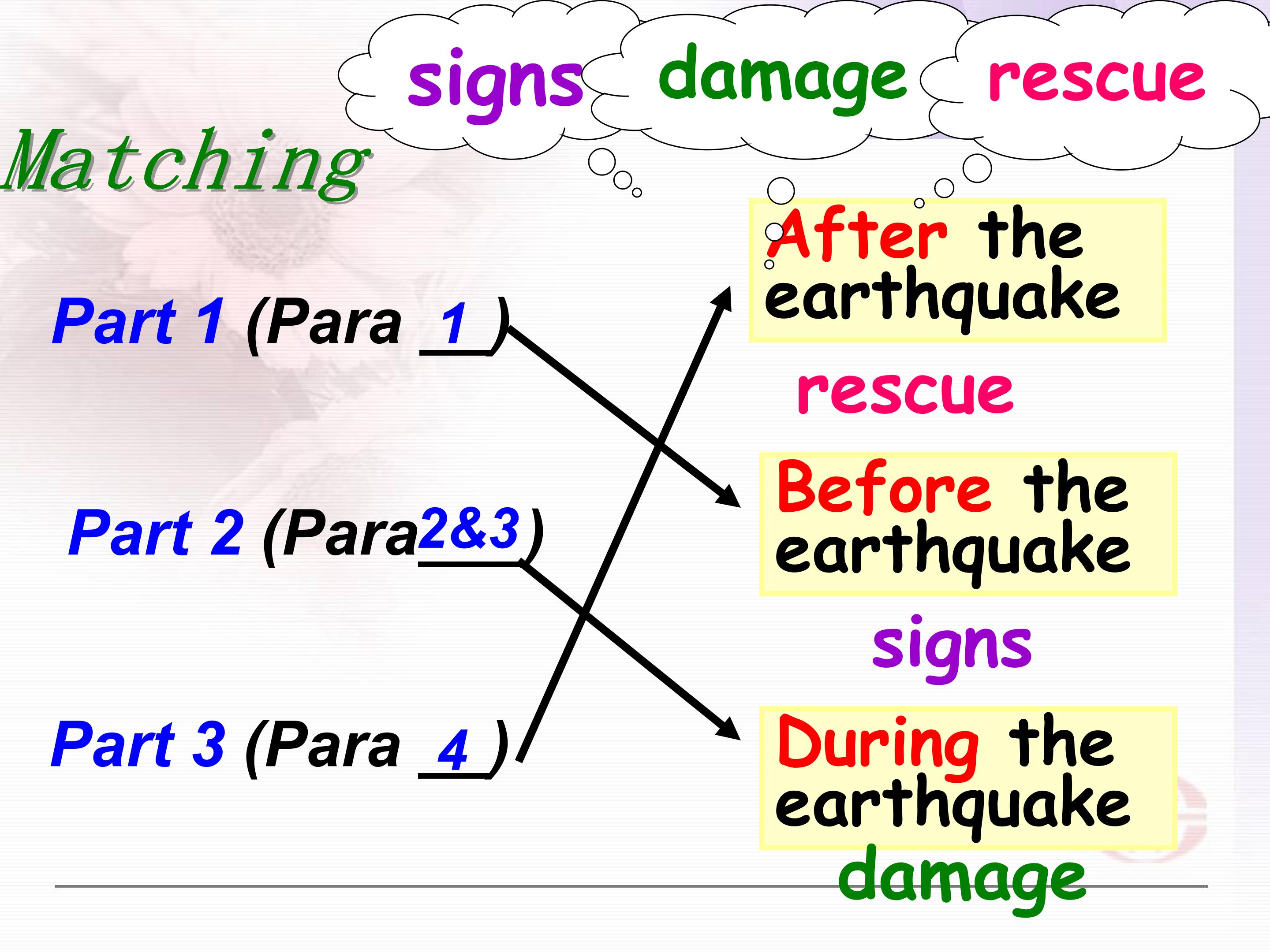 signs damage rescue

Matching

Part 1 (Para 1 )

Part 2 (Para 2&3 )

Part 3 (Para 4 )

After the earthquake

rescue

Before the earthquake

signs

During the earthquake

damage